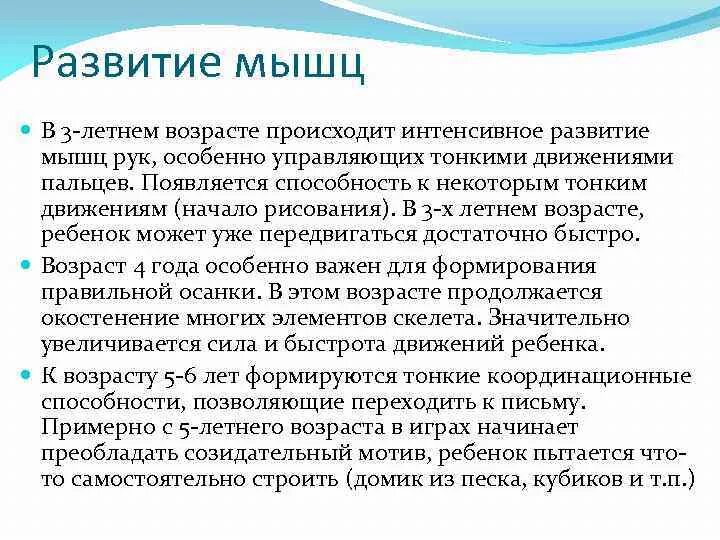 Развитие мышц

В 3-летнем возрасте происходит интенсивное развитие мышц рук, особенно управляющих тонкими движениями пальцев. Появляется способность к некоторым тонким движениям (начало рисования). В 3-х летнем возрасте, ребенок может уже передвигаться достаточно быстро.

Возраст 4 года особенно важен для формирования правильной осанки. В этом возрасте продолжается окостенение многих элементов скелета. Значительно увеличивается сила и быстрота движений ребенка.

К возрасту 5-6 лет формируются тонкие координационные способности, позволяющие переходить к письму. Примерно с 5-летнего возраста в играх начинает преобладать созидательный мотив, ребенок пытается что-то самостоятельно строить (домик из песка, кубиков и т.п.)